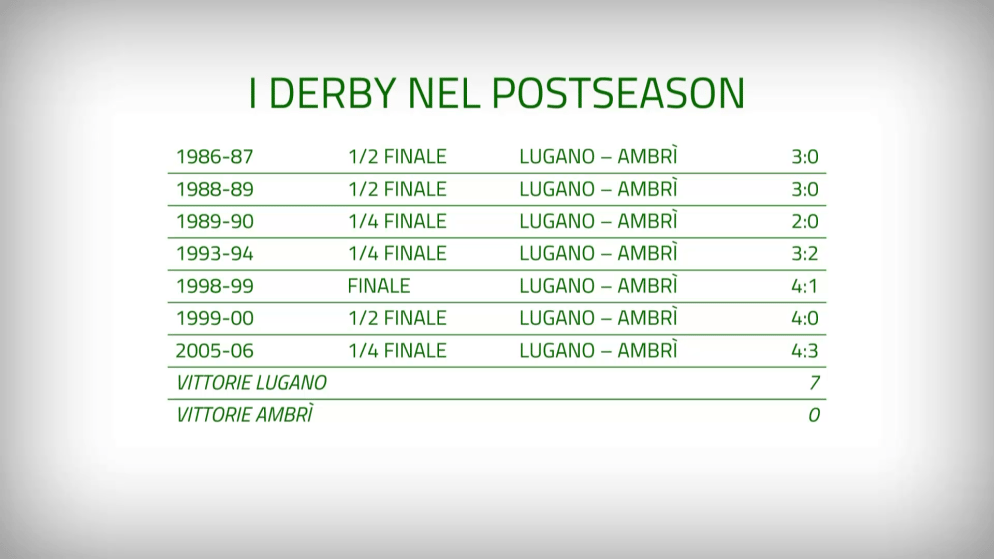 I DERBY NEL POSTSEASON

| | | | |
|---|---|---|---|
| 1986-87 | 1/2 FINALE | LUGANO – AMBRÌ | 3:0 |
| 1988-89 | 1/2 FINALE | LUGANO – AMBRÌ | 3:0 |
| 1989-90 | 1/4 FINALE | LUGANO – AMBRÌ | 2:0 |
| 1993-94 | 1/4 FINALE | LUGANO – AMBRÌ | 3:2 |
| 1998-99 | FINALE | LUGANO – AMBRÌ | 4:1 |
| 1999-00 | 1/2 FINALE | LUGANO – AMBRÌ | 4:0 |
| 2005-06 | 1/4 FINALE | LUGANO – AMBRÌ | 4:3 |
| VITTORIE LUGANO | | | 7 |
| VITTORIE AMBRÌ | | | 0 |